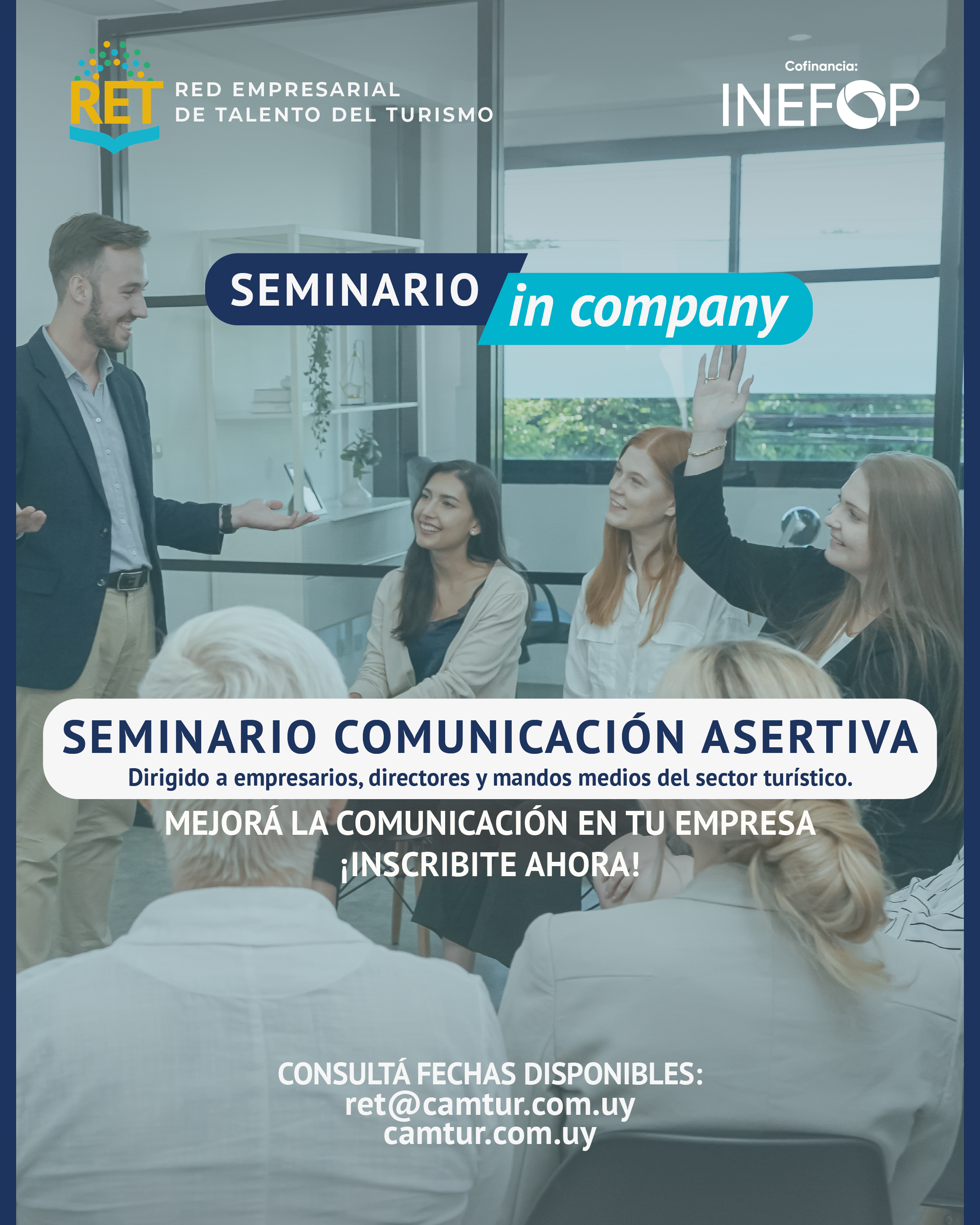 RET RED EMPRESARIAL DE TALENTO DEL TURISMO

Cofinancia:
INEFOP

SEMINARIO in company

SEMINARIO COMUNICACIÓN ASERTIVA
Dirigido a empresarios, directores y mandos medios del sector turístico.

MEJORÁ LA COMUNICACIÓN EN TU EMPRESA
¡INSCRIBITE AHORA!

CONSULTÁ FECHAS DISPONIBLES:
ret@camtur.com.uy
camtur.com.uy